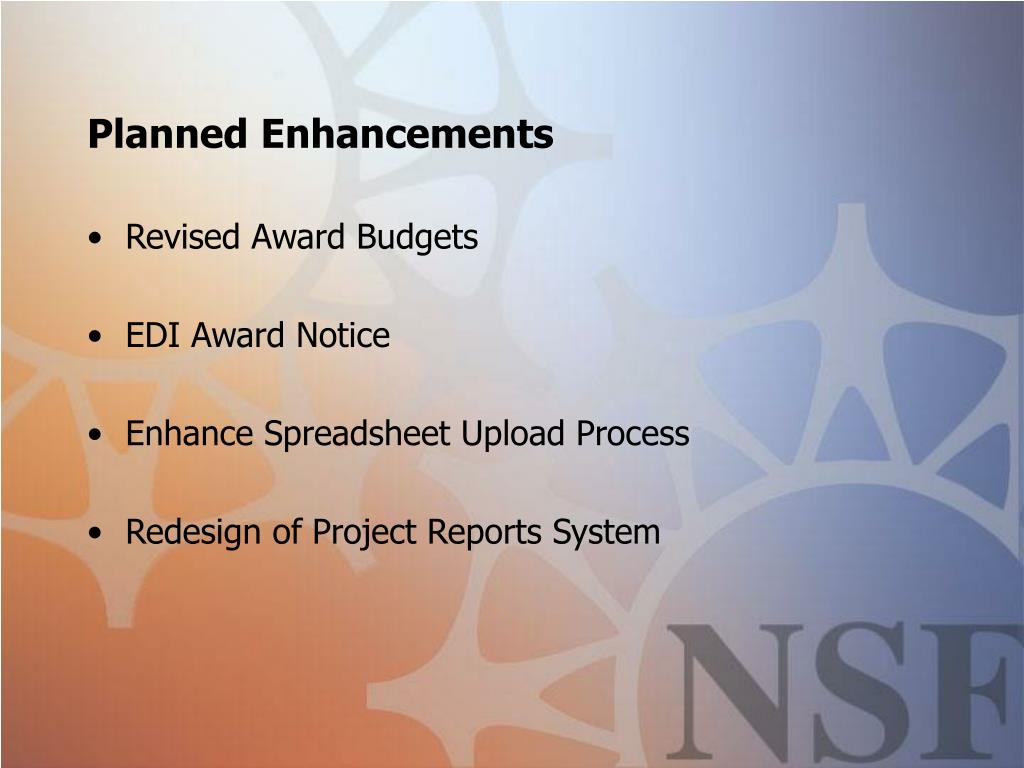 Planned Enhancements

• Revised Award Budgets

• EDI Award Notice

• Enhance Spreadsheet Upload Process

• Redesign of Project Reports System

NSF